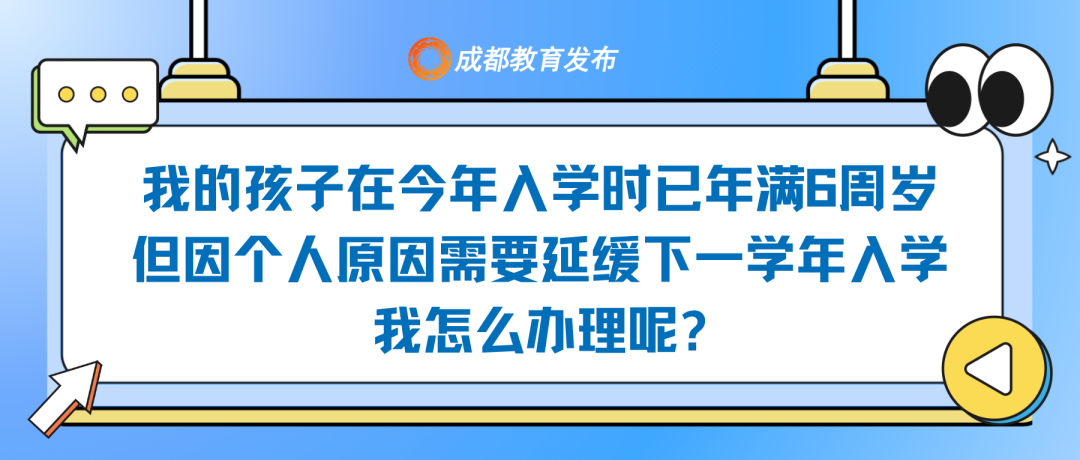 成都教育发布

我的孩子在今年入学时已年满6周岁
但因个人原因需要延缓下一学年入学
我怎么办理呢？